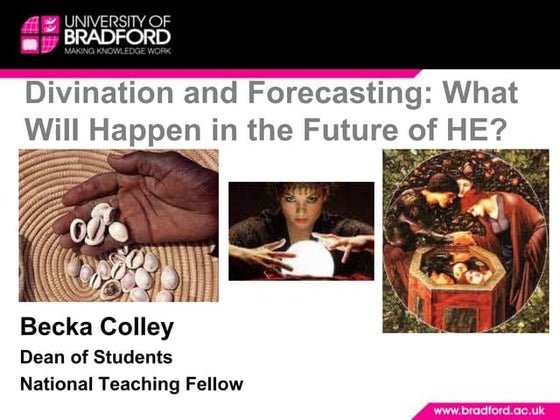 UNIVERSITY OF BRADFORD
MAKING KNOWLEDGE WORK

Divination and Forecasting: What Will Happen in the Future of HE?

Becka Colley
Dean of Students
National Teaching Fellow

www.bradford.ac.uk